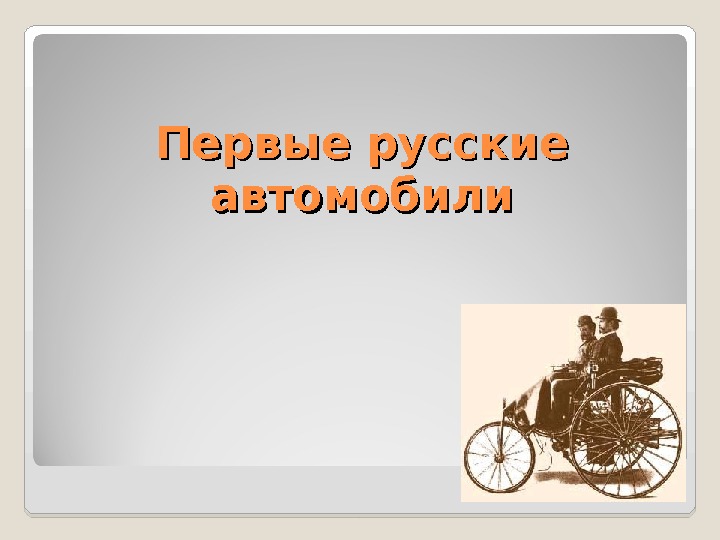 Первые русские автомобили